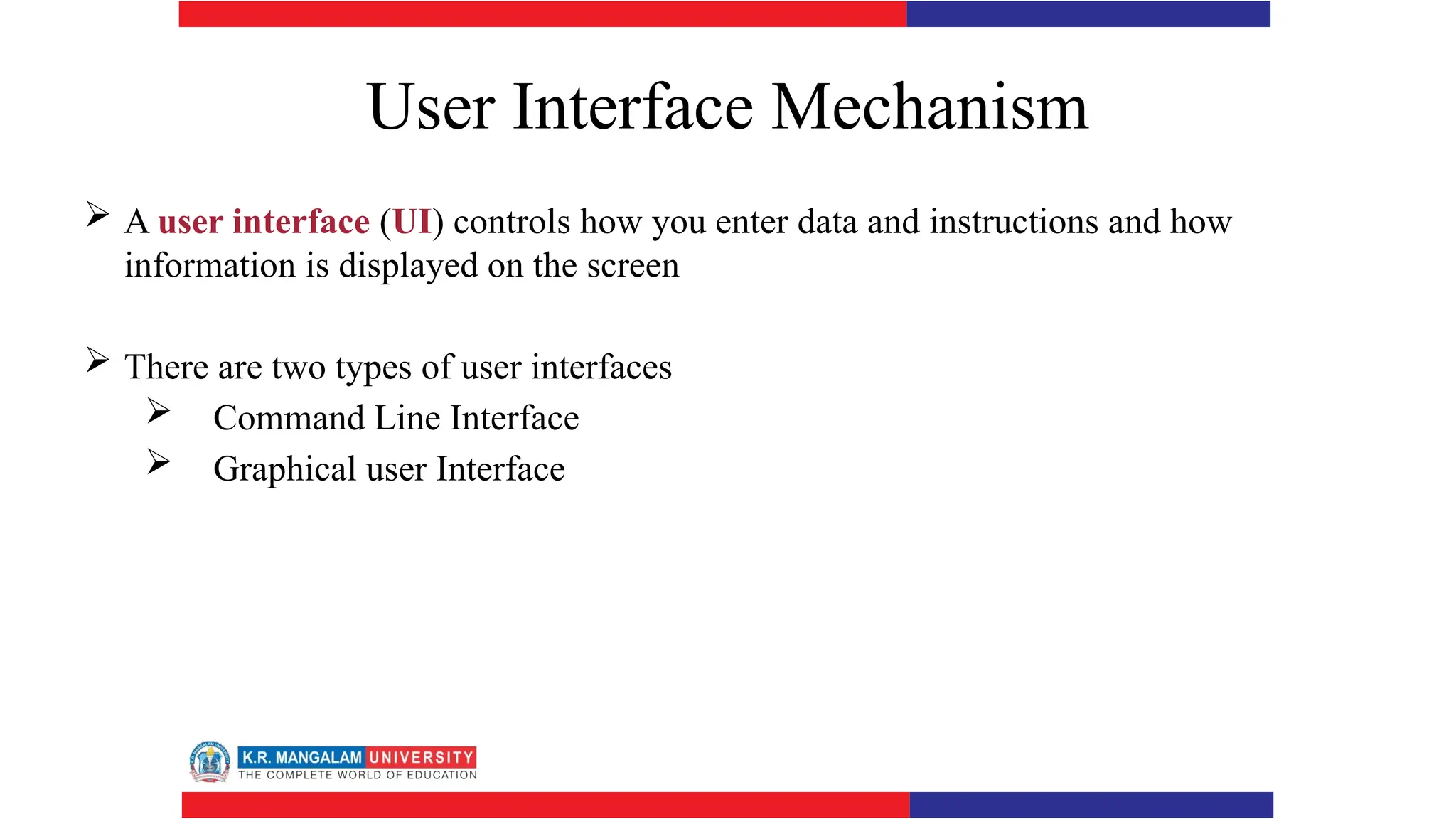 User Interface Mechanism

➢ A user interface (UI) controls how you enter data and instructions and how information is displayed on the screen

➢ There are two types of user interfaces
➢ Command Line Interface
➢ Graphical user Interface

K.R. MANGALAM UNIVERSITY
THE COMPLETE WORLD OF EDUCATION